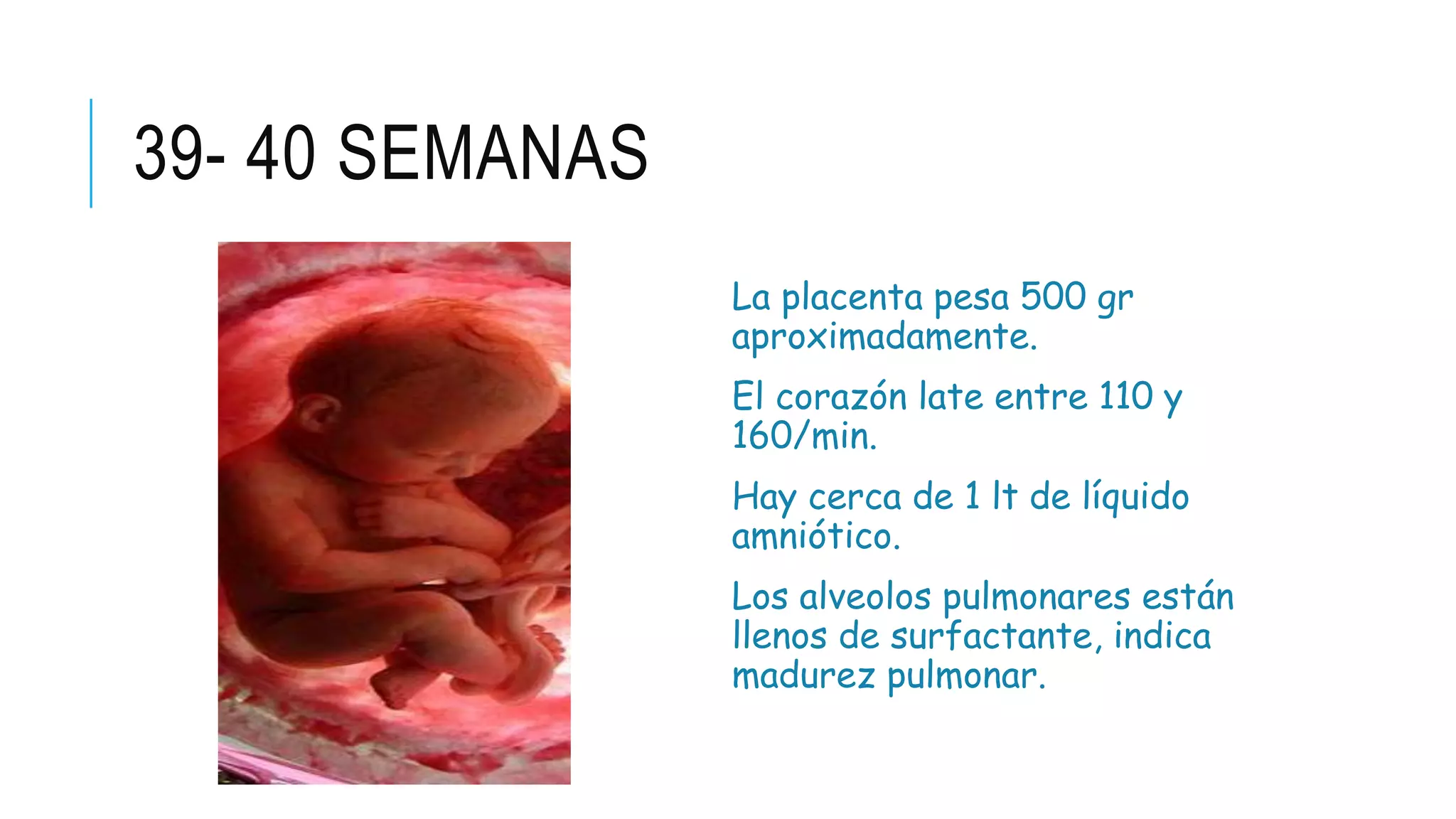 39- 40 SEMANAS

La placenta pesa 500 gr aproximadamente.

El corazón late entre 110 y 160/min.

Hay cerca de 1 lt de líquido amniótico.

Los alveolos pulmonares están llenos de surfactante, indica madurez pulmonar.